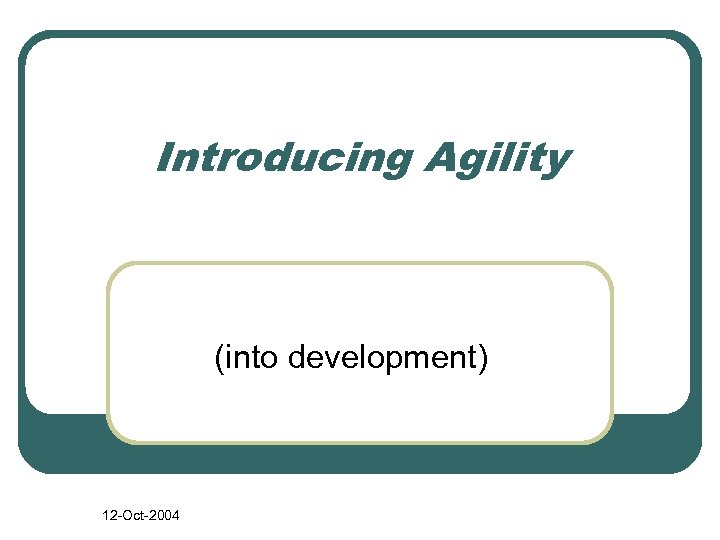 Introducing Agility

(into development)

12-Oct-2004